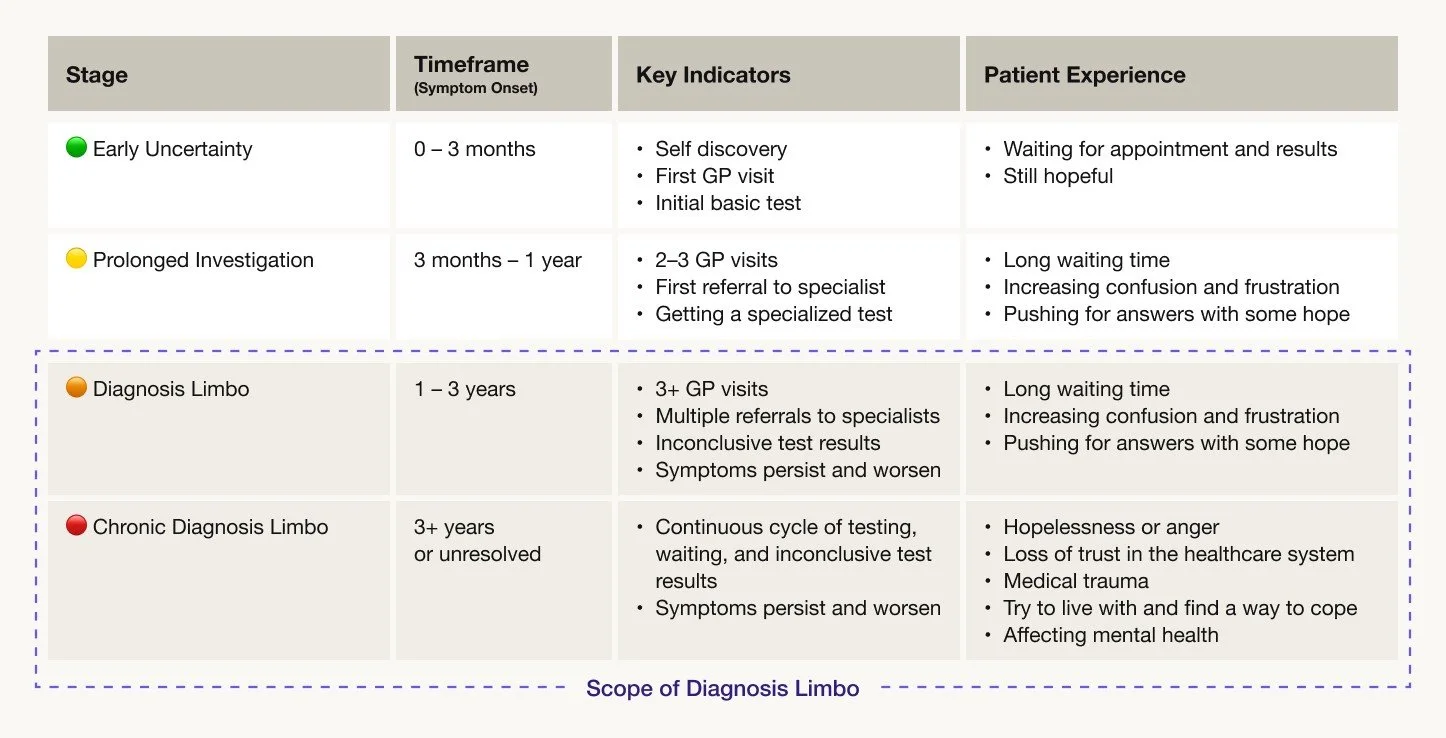 | Stage | Timeframe (Symptom Onset) | Key Indicators | Patient Experience |
|---|---|---|---|
| Early Uncertainty | 0 – 3 months | • Self discovery • First GP visit • Initial basic test | • Waiting for appointment and results • Still hopeful |
| Prolonged Investigation | 3 months – 1 year | • 2–3 GP visits • First referral to specialist • Getting a specialized test | • Long waiting time • Increasing confusion and frustration • Pushing for answers with some hope |
| Diagnosis Limbo | 1 – 3 years | • 3+ GP visits • Multiple referrals to specialists • Inconclusive test results • Symptoms persist and worsen | • Long waiting time • Increasing confusion and frustration • Pushing for answers with some hope |
| Chronic Diagnosis Limbo | 3+ years or unresolved | • Continuous cycle of testing, waiting, and inconclusive test results • Symptoms persist and worsen | • Hopelessness or anger • Loss of trust in the healthcare system • Medical trauma • Try to live with and find a way to cope • Affecting mental health |

Scope of Diagnosis Limbo